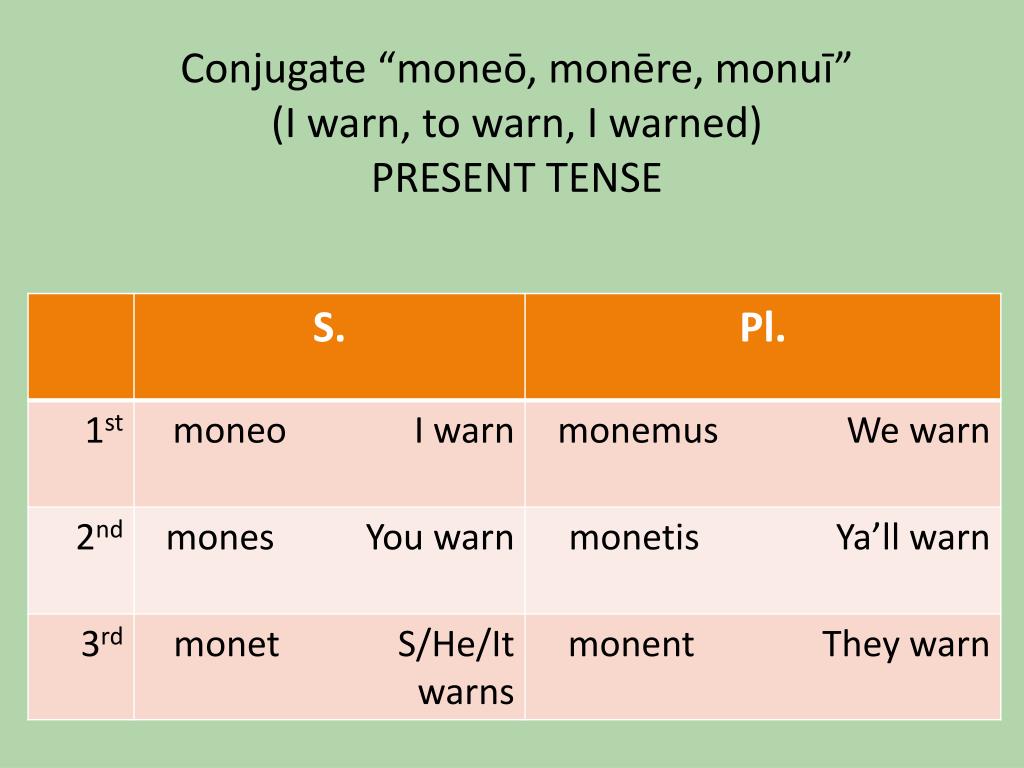 Conjugate “moneō, monēre, monuī”
(I warn, to warn, I warned)
PRESENT TENSE

| | S. | Pl. |
|---|---|---|
| 1st | moneo I warn | monemus We warn |
| 2nd | mones You warn | monetis Ya’ll warn |
| 3rd | monet S/He/It warns | monent They warn |